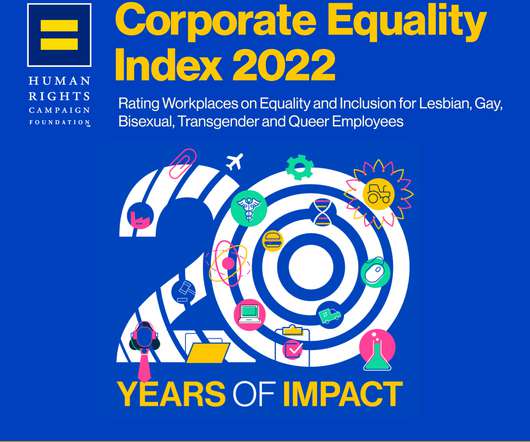 HUMAN RIGHTS CAMPAIGN FOUNDATION

Corporate Equality Index 2022

Rating Workplaces on Equality and Inclusion for Lesbian, Gay, Bisexual, Transgender and Queer Employees

20

YEARS OF IMPACT